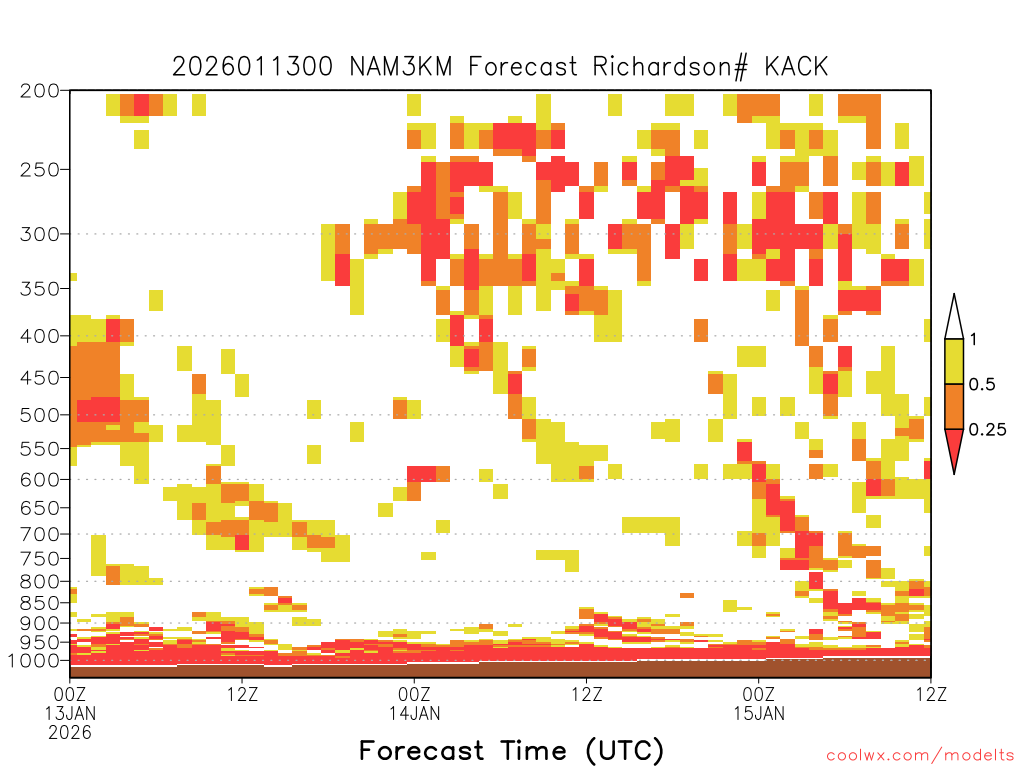 2026011300 NAM3KM Forecast Richardson# KACK

200
250
300
350
400
450
500
550
600
650
700
750
800
850
900
950
1000

1
0.5
0.25

00Z
13JAN
2026
12Z
00Z
14JAN
12Z
00Z
15JAN
12Z

Forecast Time (UTC)

coolwx.com/modelts